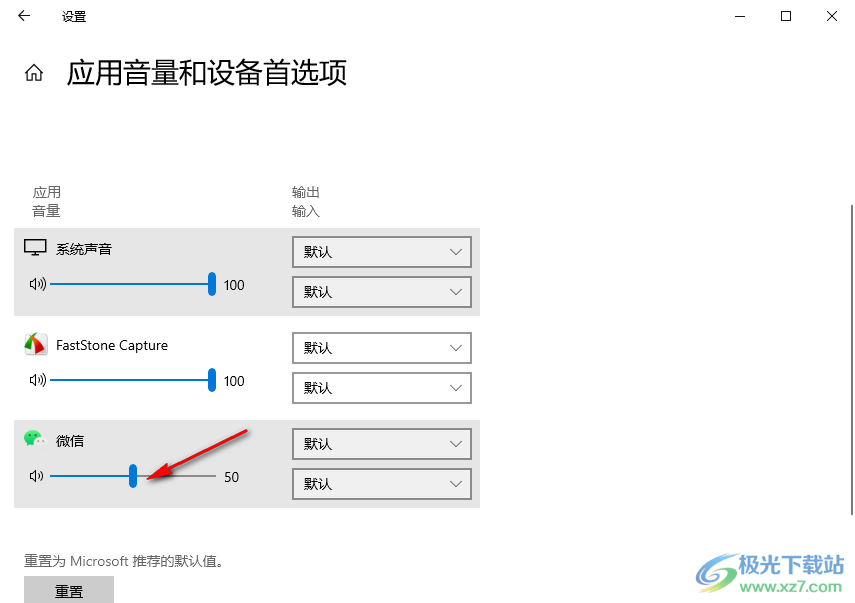 设置

应用音量和设备首选项

应用
音量

输出
输入

系统声音
100
默认
默认

FastStone Capture
100
默认
默认

微信
50
默认
默认

重置为 Microsoft 推荐的默认值。

重置

极光下载站
www.xz7.com